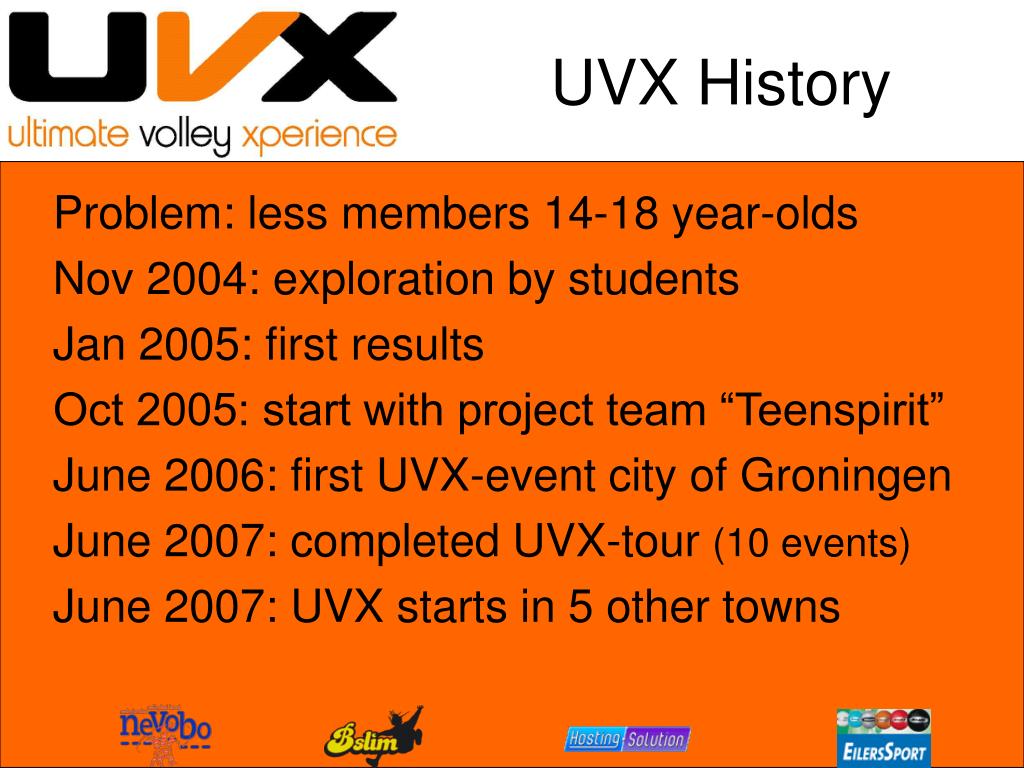 UVX
ultimate volley xperience

UVX History

Problem: less members 14-18 year-olds
Nov 2004: exploration by students
Jan 2005: first results
Oct 2005: start with project team “Teenspirit”
June 2006: first UVX-event city of Groningen
June 2007: completed UVX-tour (10 events)
June 2007: UVX starts in 5 other towns

nevobo
Bslim
Hosting Solution
EilersSport